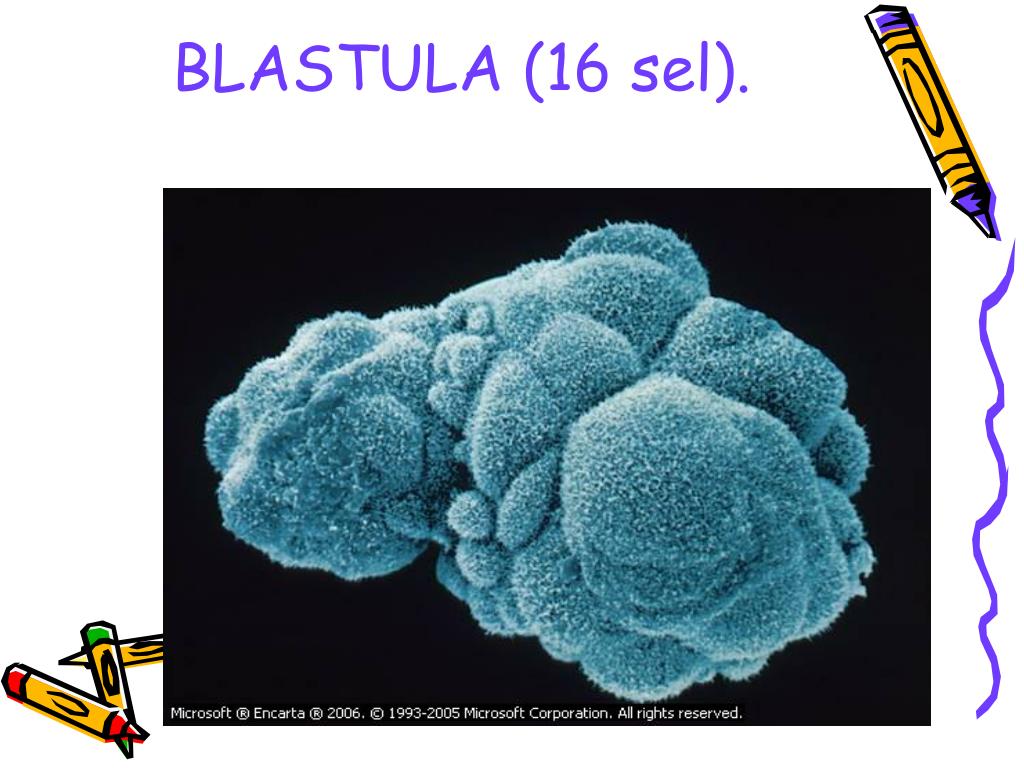 BLASTULA (16 sel).

Microsoft ® Encarta ® 2006. © 1993-2005 Microsoft Corporation. All rights reserved.